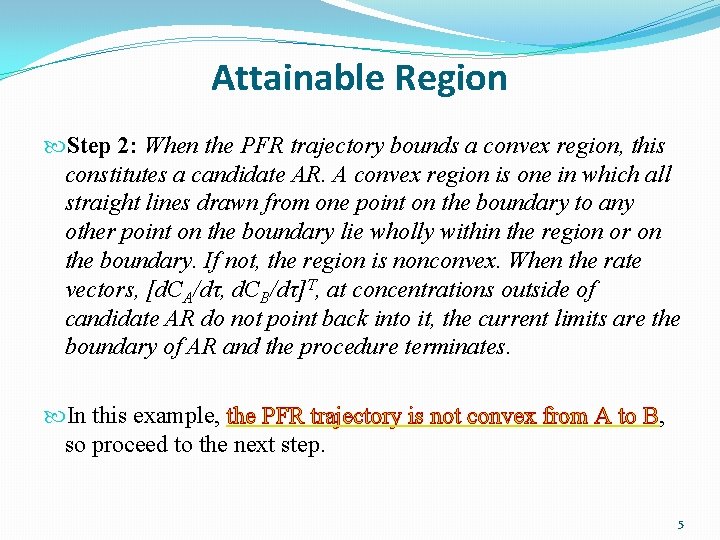 Attainable Region

Step 2: When the PFR trajectory bounds a convex region, this constitutes a candidate AR. A convex region is one in which all straight lines drawn from one point on the boundary to any other point on the boundary lie wholly within the region or on the boundary. If not, the region is nonconvex. When the rate vectors, $[dC_A/d\tau, dC_B/d\tau]^T$, at concentrations outside of candidate AR do not point back into it, the current limits are the boundary of AR and the procedure terminates.

In this example, the PFR trajectory is not convex from A to B, so proceed to the next step.

5